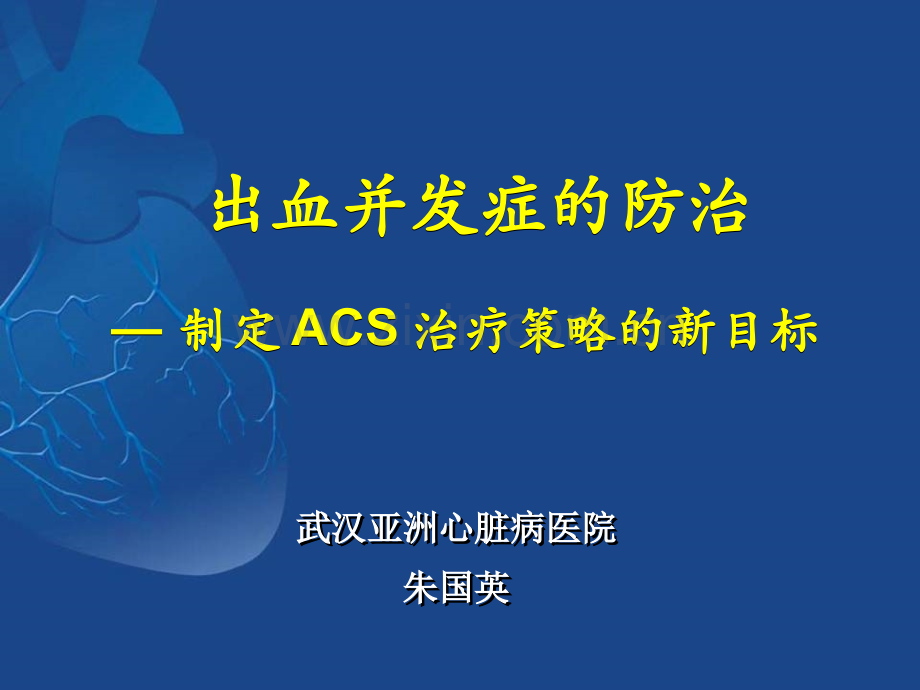 出血并发症的防治

— 制定ACS治疗策略的新目标

武汉亚洲心脏病医院

朱国英